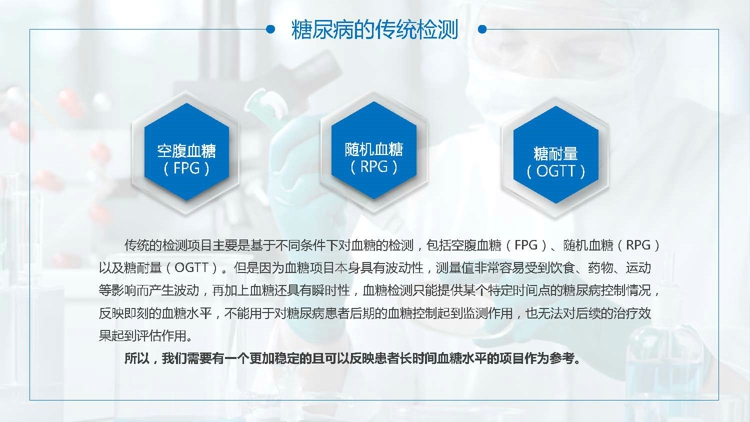 糖尿病的传统检测

空腹血糖（FPG）

随机血糖（RPG）

糖耐量（OGTT）

传统的检测项目主要是基于不同条件下对血糖的检测，包括空腹血糖（FPG）、随机血糖（RPG）以及糖耐量（OGTT）。但是因为血糖项目本身具有波动性，测量值非常容易受到饮食、药物、运动等影响而产生波动，再加上血糖还具有瞬时性，血糖检测只能提供某个特定时间点的糖尿病控制情况，反映即刻的血糖水平，不能用于对糖尿病患者后期的血糖控制起到监测作用，也无法对后续的治疗效果起到评估作用。

所以，我们需要有一个更加稳定的且可以反映患者长时间血糖水平的项目作为参考。